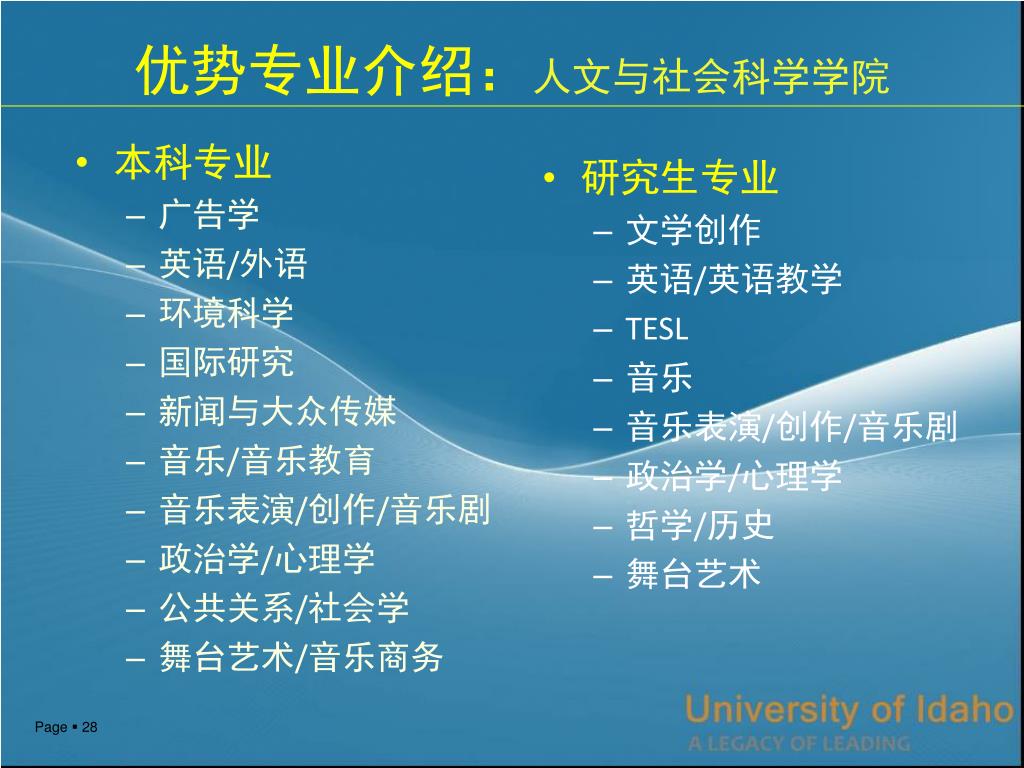 优势专业介绍：人文与社会科学学院

• 本科专业
– 广告学
– 英语/外语
– 环境科学
– 国际研究
– 新闻与大众传媒
– 音乐/音乐教育
– 音乐表演/创作/音乐剧
– 政治学/心理学
– 公共关系/社会学
– 舞台艺术/音乐商务

• 研究生专业
– 文学创作
– 英语/英语教学
– TESL
– 音乐
– 音乐表演/创作/音乐剧
– 政治学/心理学
– 哲学/历史
– 舞台艺术

Page ▪ 28

University of Idaho
A LEGACY OF LEADING